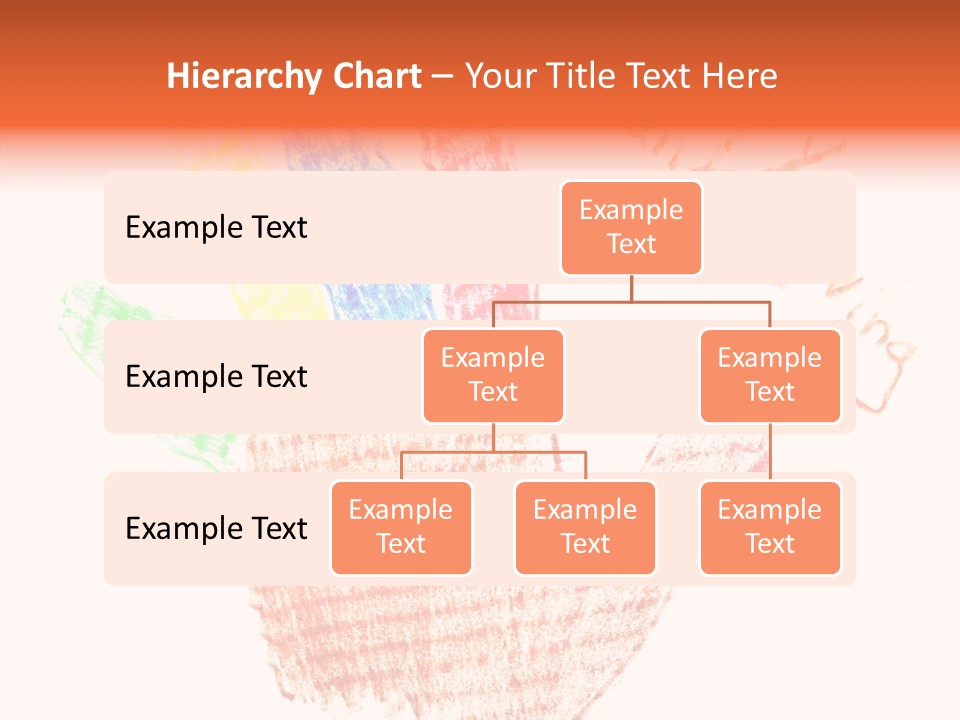 Hierarchy Chart – Your Title Text Here

Example Text

Example Text

Example Text

Example Text

Example Text

Example Text

Example Text

Example Text

Example Text